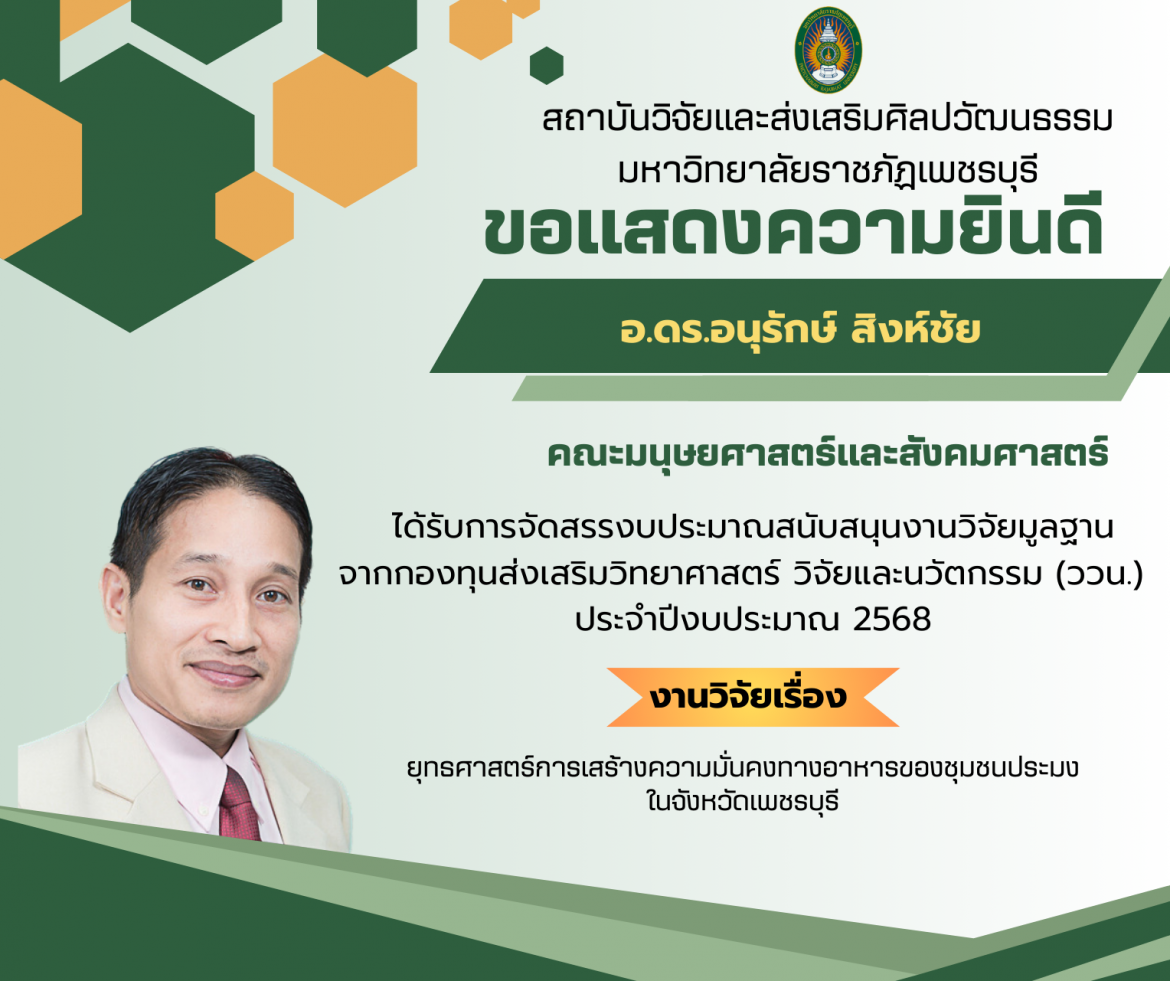 สถาบันวิจัยและส่งเสริมศิลปวัฒนธรรม
มหาวิทยาลัยราชภัฏเพชรบุรี
ขอแสดงความยินดี

อ.ดร.อนุรักษ์ สิงห์ชัย

คณะมนุษยศาสตร์และสังคมศาสตร์

ได้รับการจัดสรรงบประมาณสนับสนุนงานวิจัยมูลฐาน จากกองทุนส่งเสริมวิทยาศาสตร์ วิจัยและนวัตกรรม (ววน.) ประจำปีงบประมาณ 2568

งานวิจัยเรื่อง

ยุทธศาสตร์การเสร้างความมั่นคงทางอาหารของชุมชนประมง ในจังหวัดเพชรบุรี